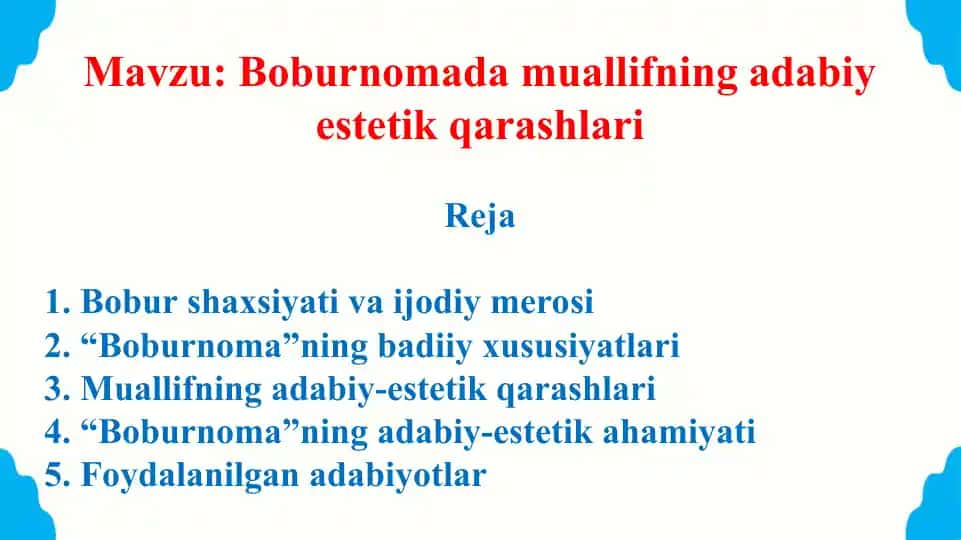 Mavzu: Boburnomada muallifning adabiy estetik qarashlari

Reja

1. Bobur shaxsiyati va ijodiy merosi
2. “Boburnoma”ning badiiy xususiyatlari
3. Muallifning adabiy-estetik qarashlari
4. “Boburnoma”ning adabiy-estetik ahamiyati
5. Foydalanilgan adabiyotlar